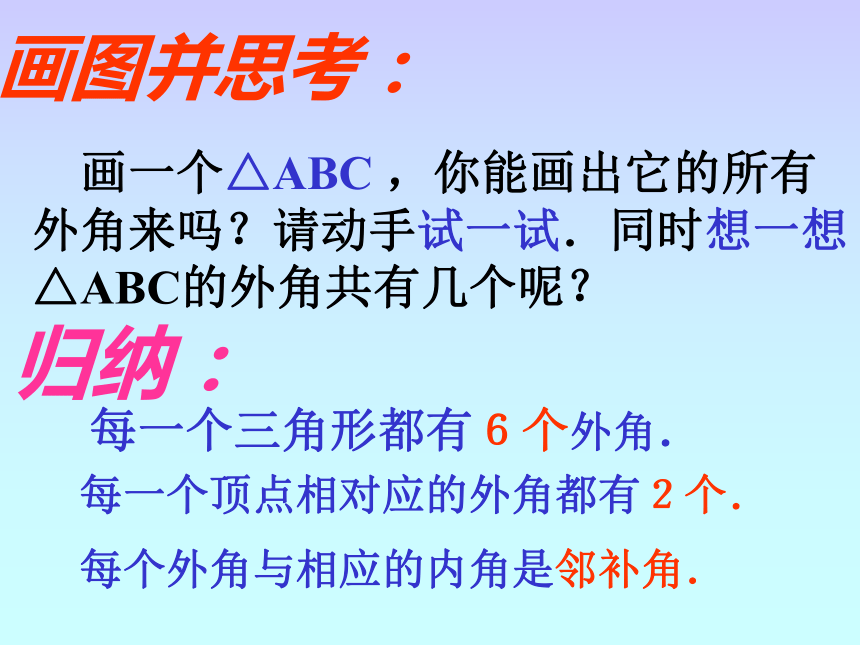 画图并思考：

画一个△ABC，你能画出它的所有外角来吗？请动手试一试．同时想一想△ABC的外角共有几个呢？

归纳：

每一个三角形都有 6 个外角.

每一个顶点相对应的外角都有 2 个.

每个外角与相应的内角是邻补角.